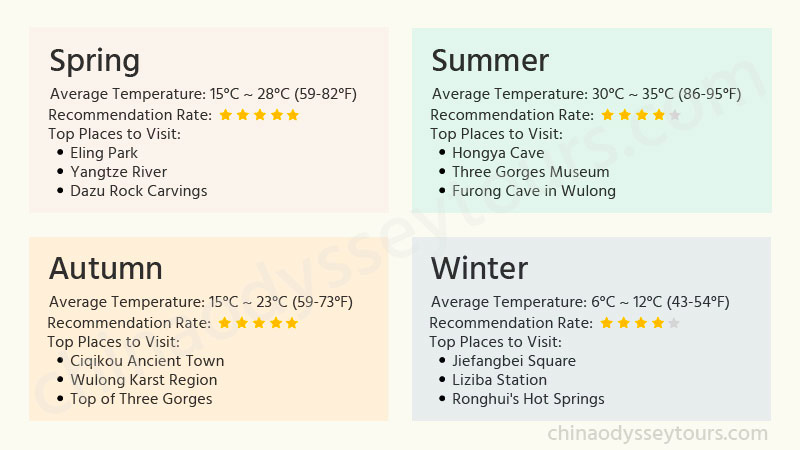 Spring

Average Temperature: 15°C ~ 28°C (59-82°F)
Recommendation Rate: ★★★★★
Top Places to Visit:
- Eling Park
- Yangtze River
- Dazu Rock Carvings

Summer

Average Temperature: 30°C ~ 35°C (86-95°F)
Recommendation Rate: ★★★★☆
Top Places to Visit:
- Hongya Cave
- Three Gorges Museum
- Furong Cave in Wulong

Autumn

Average Temperature: 15°C ~ 23°C (59-73°F)
Recommendation Rate: ★★★★★
Top Places to Visit:
- Ciqikou Ancient Town
- Wulong Karst Region
- Top of Three Gorges

Winter

Average Temperature: 6°C ~ 12°C (43-54°F)
Recommendation Rate: ★★★★☆
Top Places to Visit:
- Jiefangbei Square
- Liziba Station
- Ronghui's Hot Springs

chinaodysseytours.com